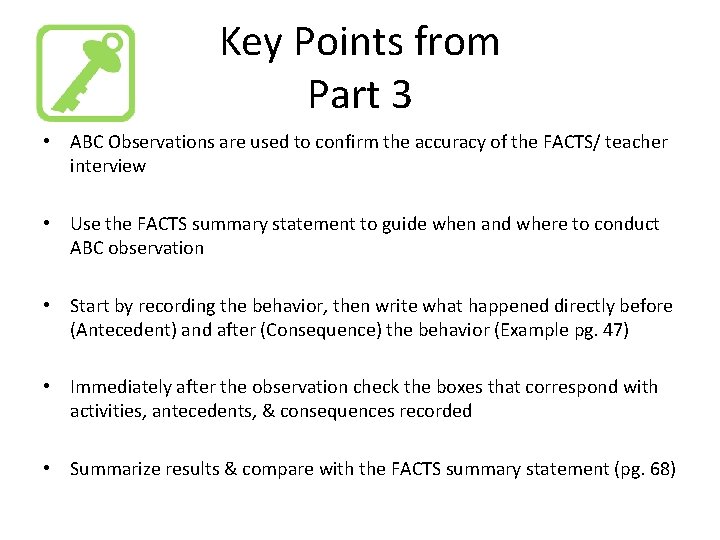 Key Points from
Part 3

• ABC Observations are used to confirm the accuracy of the FACTS/ teacher interview

• Use the FACTS summary statement to guide when and where to conduct ABC observation

• Start by recording the behavior, then write what happened directly before (Antecedent) and after (Consequence) the behavior (Example pg. 47)

• Immediately after the observation check the boxes that correspond with activities, antecedents, & consequences recorded

• Summarize results & compare with the FACTS summary statement (pg. 68)